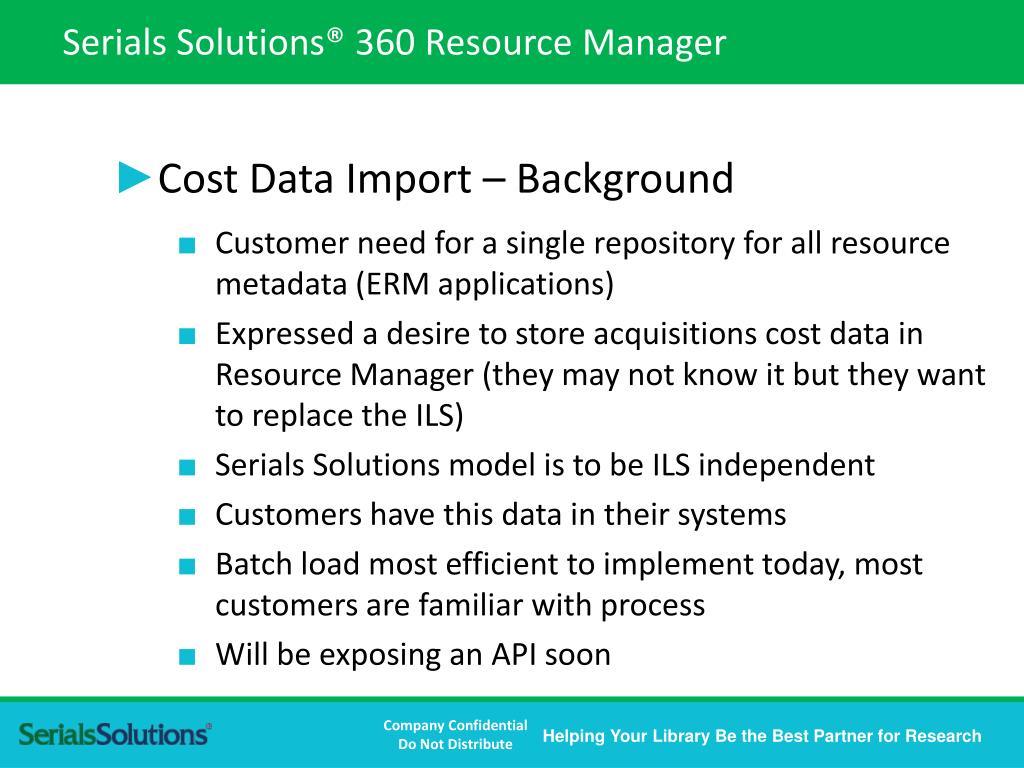 Serials Solutions® 360 Resource Manager

►Cost Data Import – Background

■ Customer need for a single repository for all resource metadata (ERM applications)
■ Expressed a desire to store acquisitions cost data in Resource Manager (they may not know it but they want to replace the ILS)
■ Serials Solutions model is to be ILS independent
■ Customers have this data in their systems
■ Batch load most efficient to implement today, most customers are familiar with process
■ Will be exposing an API soon

SerialsSolutions®

Company Confidential
Do Not Distribute

Helping Your Library Be the Best Partner for Research